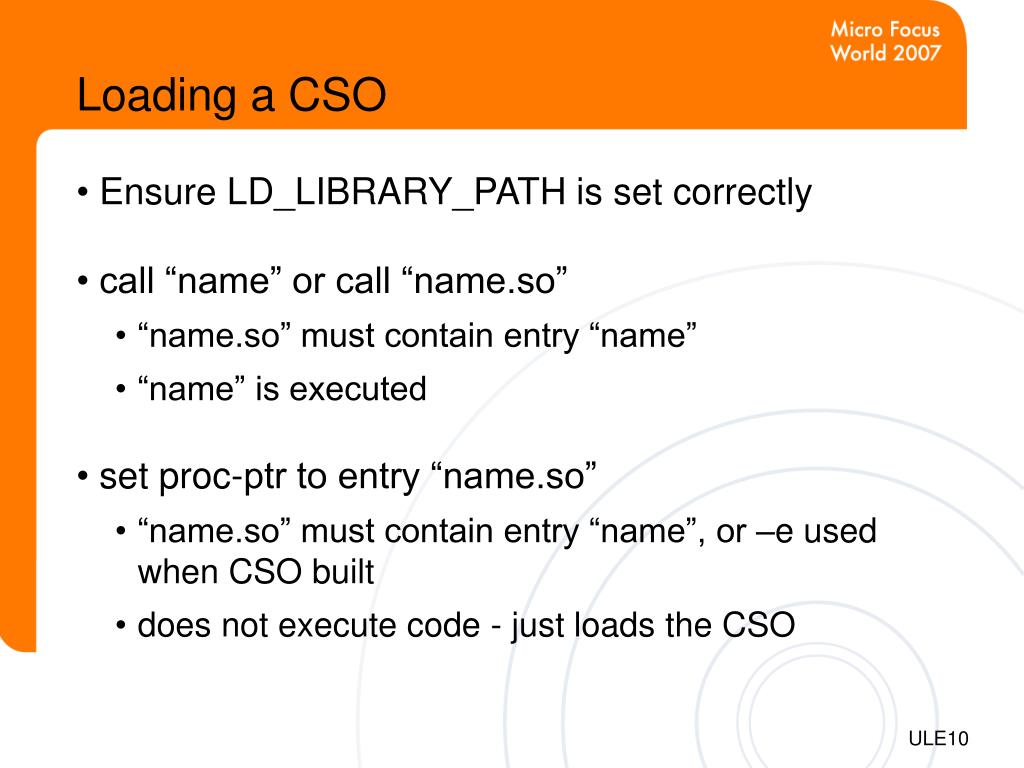 Micro Focus
World 2007

Loading a CSO

• Ensure LD_LIBRARY_PATH is set correctly

• call “name” or call “name.so”

• “name.so” must contain entry “name”

• “name” is executed

• set proc-ptr to entry “name.so”

• “name.so” must contain entry “name”, or –e used when CSO built

• does not execute code - just loads the CSO

ULE10